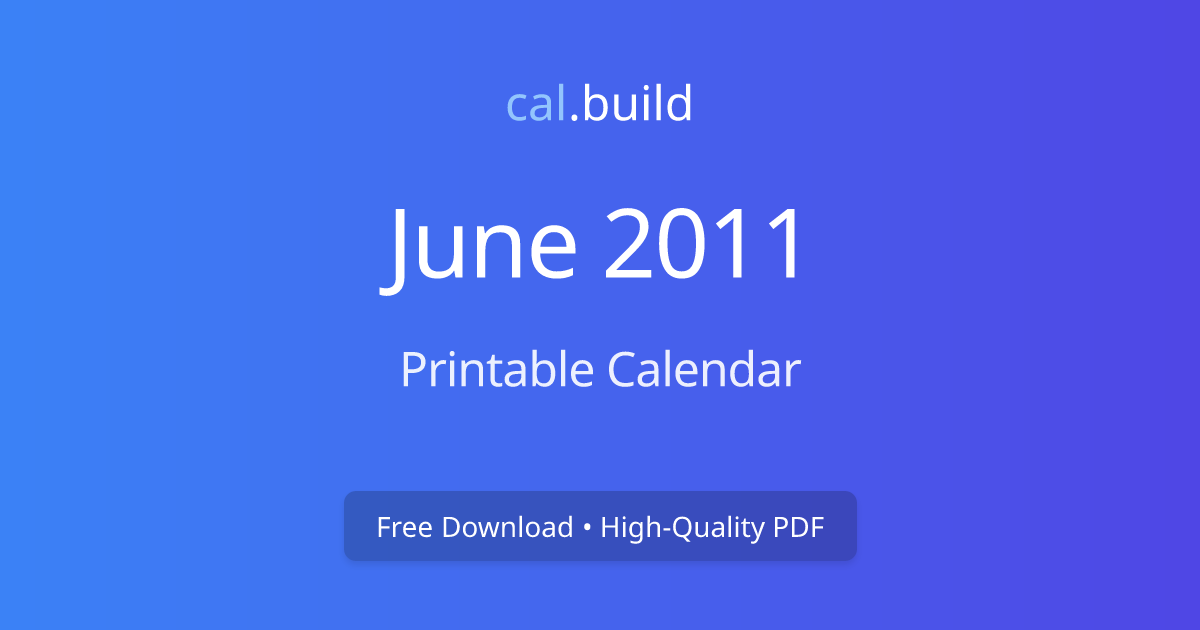 cal.build

June 2011

Printable Calendar

Free Download • High-Quality PDF